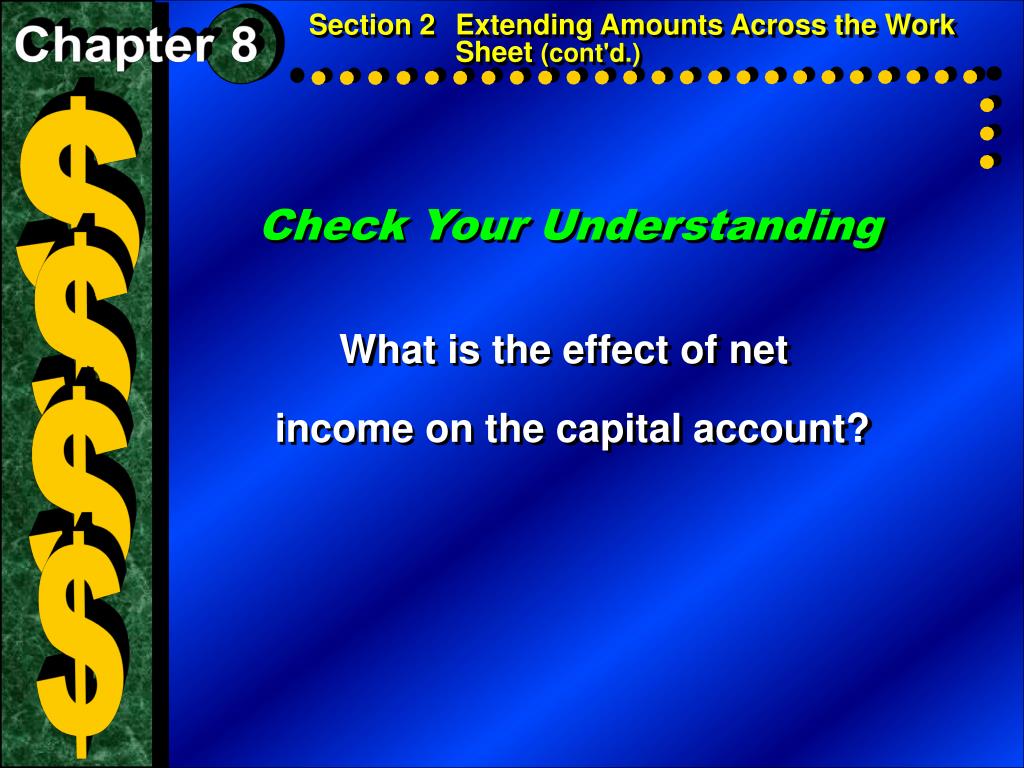 Chapter 8

Section 2 Extending Amounts Across the Work Sheet (cont'd.)

Check Your Understanding

What is the effect of net income on the capital account?